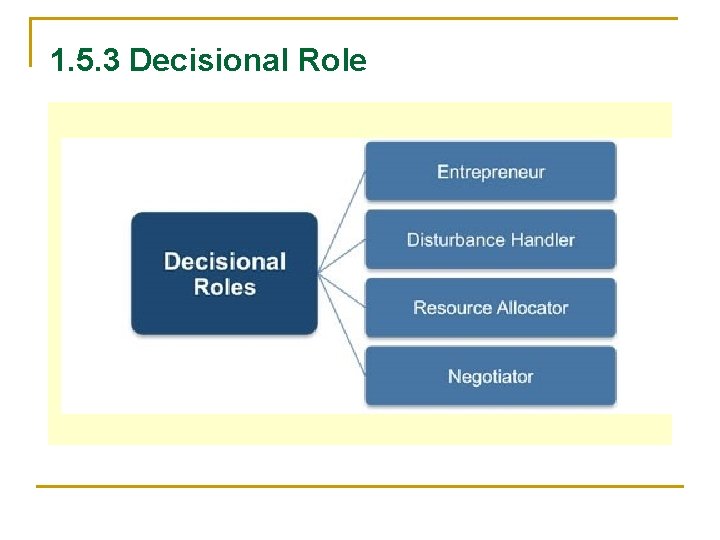 1.5.3 Decisional Role

Decisional Roles

Entrepreneur

Disturbance Handler

Resource Allocator

Negotiator